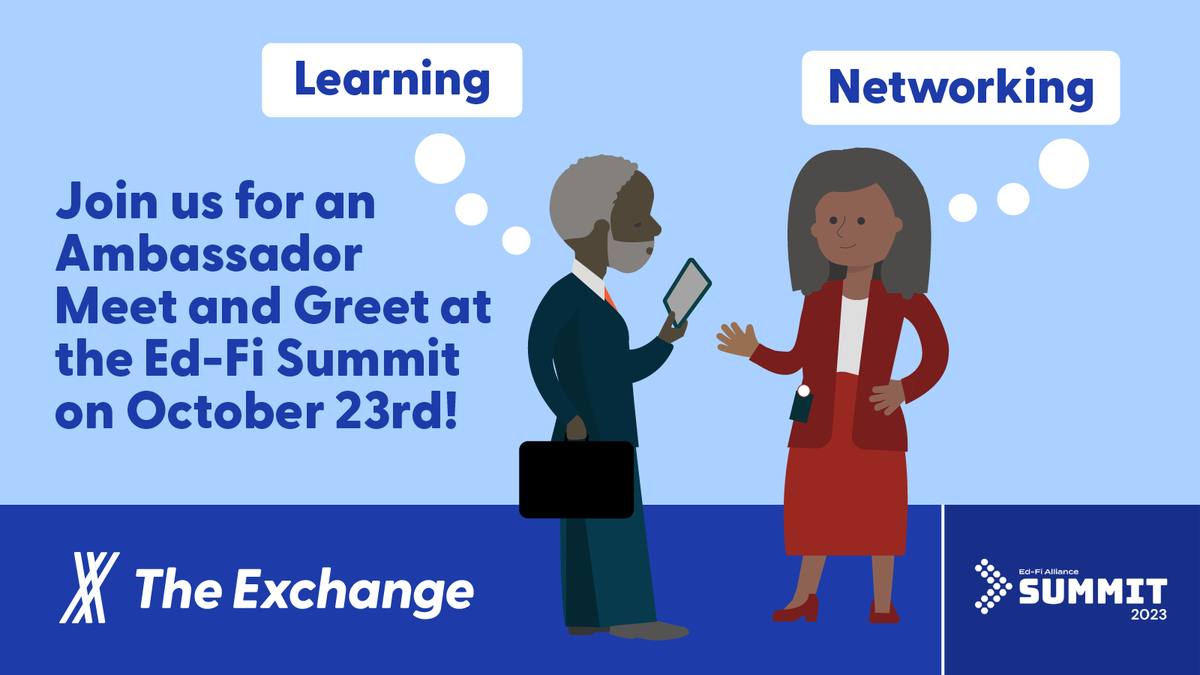 Learning

Networking

Join us for an Ambassador Meet and Greet at the Ed-Fi Summit on October 23rd!

The Exchange

Ed-Fi Alliance
SUMMIT
2023